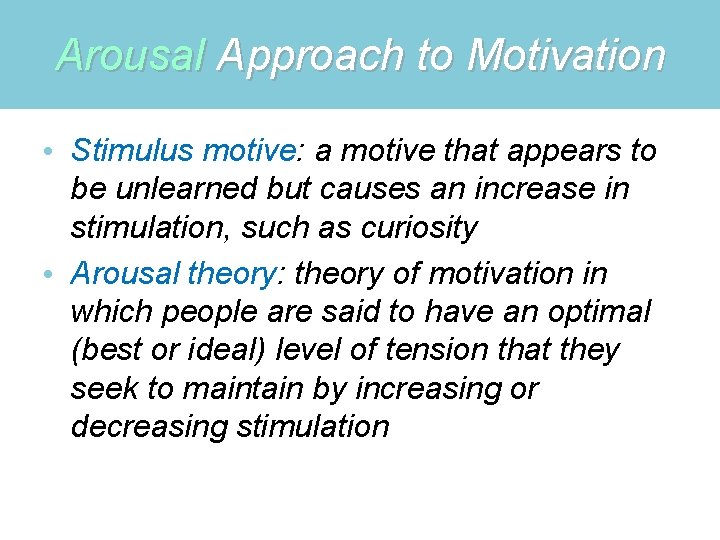 Arousal Approach to Motivation

• Stimulus motive: a motive that appears to be unlearned but causes an increase in stimulation, such as curiosity

• Arousal theory: theory of motivation in which people are said to have an optimal (best or ideal) level of tension that they seek to maintain by increasing or decreasing stimulation